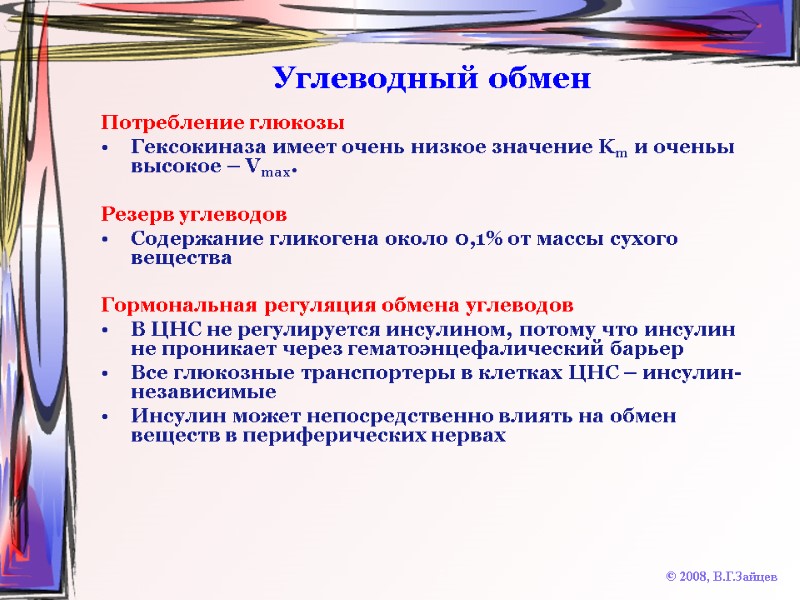 Углеводный обмен

Потребление глюкозы

• Гексокиназа имеет очень низкое значение $K_m$ и оченьы высокое – $V_{max}$.

Резерв углеводов

• Содержание гликогена около 0,1% от массы сухого вещества

Гормональная регуляция обмена углеводов

• В ЦНС не регулируется инсулином, потому что инсулин не проникает через гематоэнцефалический барьер
• Все глюкозные транспортеры в клетках ЦНС – инсулин-независимые
• Инсулин может непосредственно влиять на обмен веществ в периферических нервах

© 2008, В.Г.Зайцев